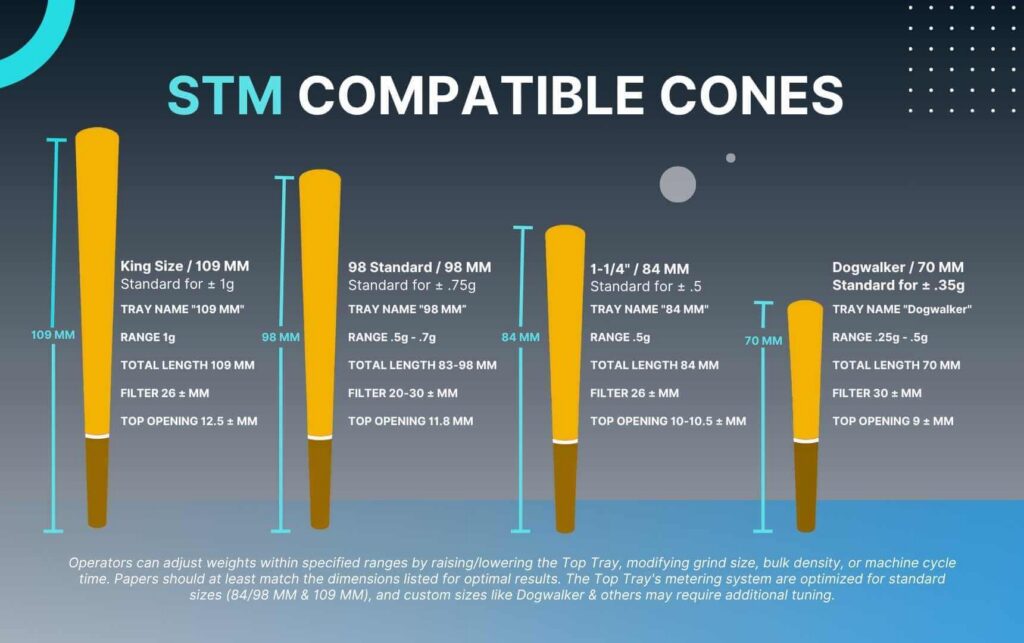 STM COMPATIBLE CONES

109 MM

King Size / 109 MM
Standard for ± 1g
TRAY NAME "109 MM"
RANGE 1g
TOTAL LENGTH 109 MM
FILTER 26 ± MM
TOP OPENING 12.5 ± MM

98 MM

98 Standard / 98 MM
Standard for ± .75g
TRAY NAME "98 MM"
RANGE .5g - .7g
TOTAL LENGTH 83-98 MM
FILTER 20-30 ± MM
TOP OPENING 11.8 MM

84 MM

1-1/4" / 84 MM
Standard for ± .5
TRAY NAME "84 MM"
RANGE .5g
TOTAL LENGTH 84 MM
FILTER 26 ± MM
TOP OPENING 10-10.5 ± MM

70 MM

Dogwalker / 70 MM
Standard for ± .35g
TRAY NAME "Dogwalker"
RANGE .25g - .5g
TOTAL LENGTH 70 MM
FILTER 30 ± MM
TOP OPENING 9 ± MM

Operators can adjust weights within specified ranges by raising/lowering the Top Tray, modifying grind size, bulk density, or machine cycle time. Papers should at least match the dimensions listed for optimal results. The Top Tray's metering system are optimized for standard sizes (84/98 MM & 109 MM), and custom sizes like Dogwalker & others may require additional tuning.